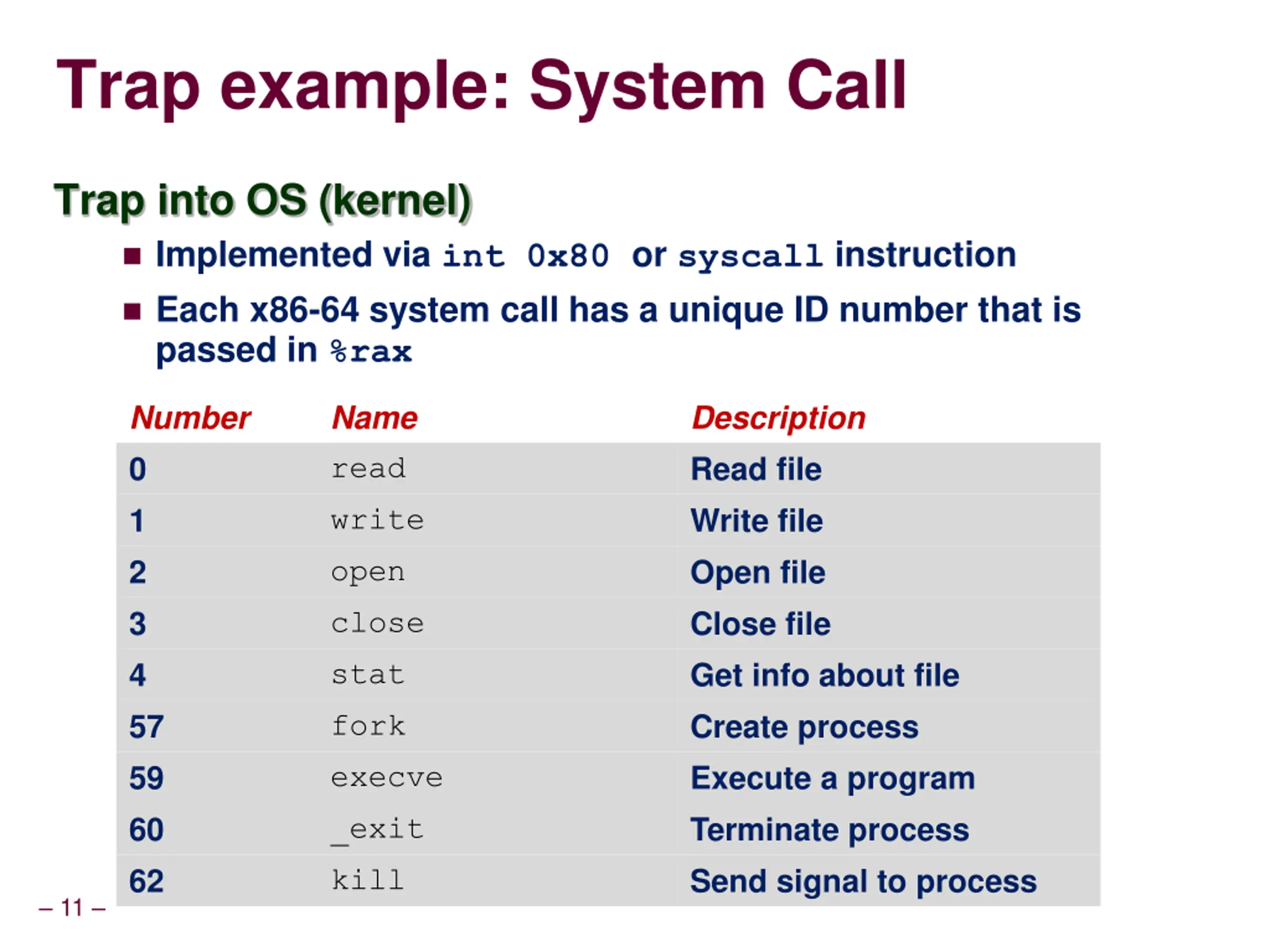 Trap example: System Call

Trap into OS (kernel)

■ Implemented via int 0x80 or syscall instruction

■ Each x86-64 system call has a unique ID number that is passed in %rax

| Number | Name | Description |
|---|---|---|
| 0 | read | Read file |
| 1 | write | Write file |
| 2 | open | Open file |
| 3 | close | Close file |
| 4 | stat | Get info about file |
| 57 | fork | Create process |
| 59 | execve | Execute a program |
| 60 | _exit | Terminate process |
| 62 | kill | Send signal to process |

– 11 –